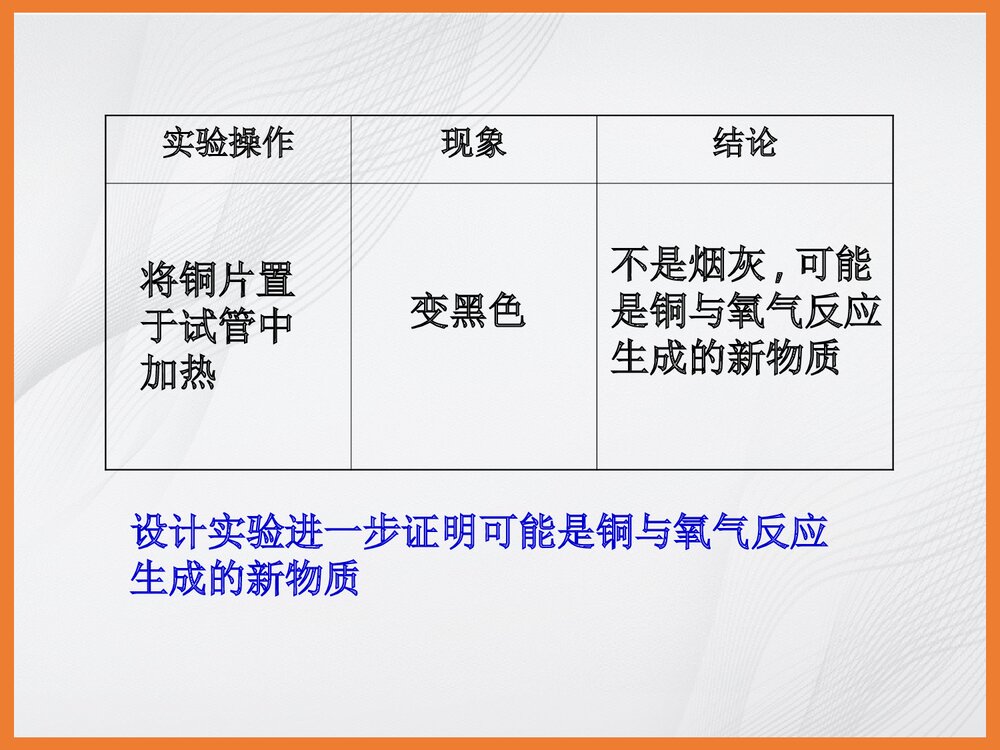 | 实验操作 | 现象 | 结论 |
|---|---|---|
| 将铜片置于试管中加热 | 变黑色 | 不是烟灰，可能是铜与氧气反应生成的新物质 |

设计实验进一步证明可能是铜与氧气反应生成的新物质